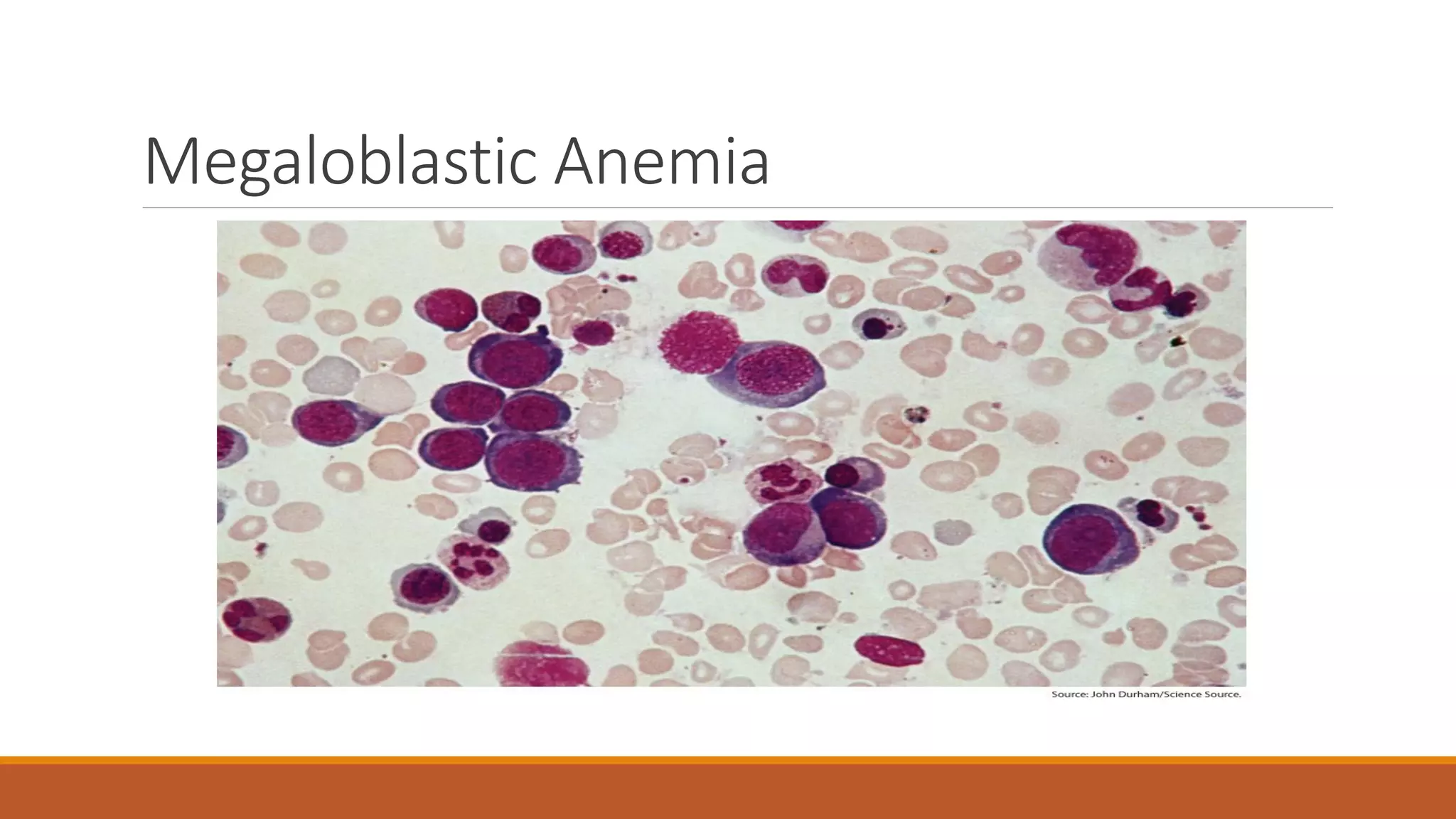 Megaloblastic Anemia

Source: John Durham/Science Source.